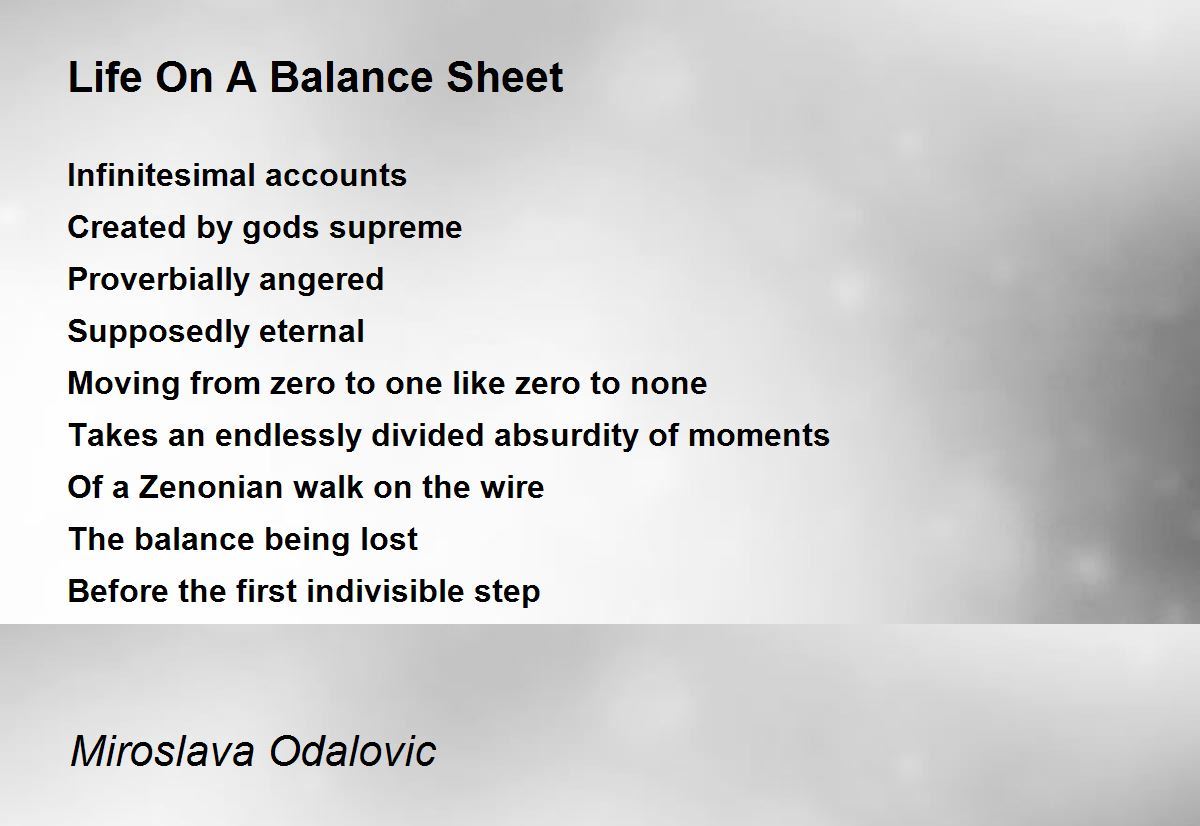 Life On A Balance Sheet

Infinitesimal accounts
Created by gods supreme
Proverbially angered
Supposedly eternal
Moving from zero to one like zero to none
Takes an endlessly divided absurdity of moments
Of a Zenonian walk on the wire
The balance being lost
Before the first indivisible step

Miroslava Odalovic